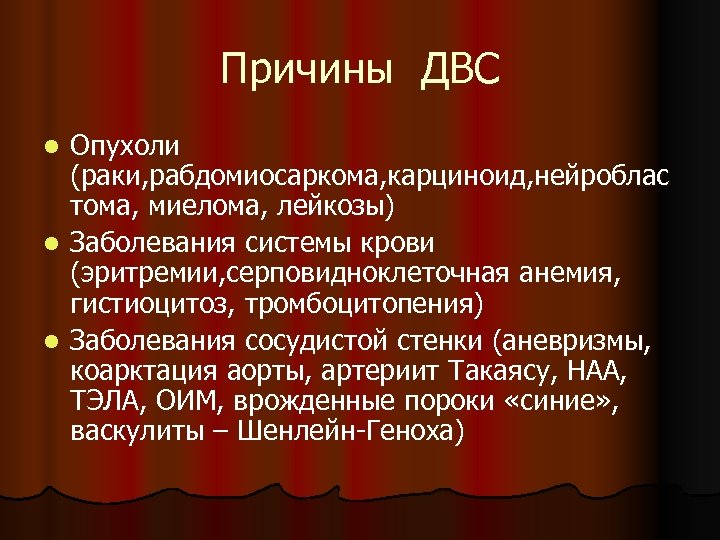 Причины ДВС

- Опухоли (раки,рабдомиосаркома,карциноид,нейробластома, миелома, лейкозы)
- Заболевания системы крови (эритремии,серповидноклеточная анемия, гистиоцитоз, тромбоцитопения)
- Заболевания сосудистой стенки (аневризмы, коарктация аорты, артериит Такаясу, НАА, ТЭЛА, ОИМ, врожденные пороки «синие», васкулиты – Шенлейн-Геноха)